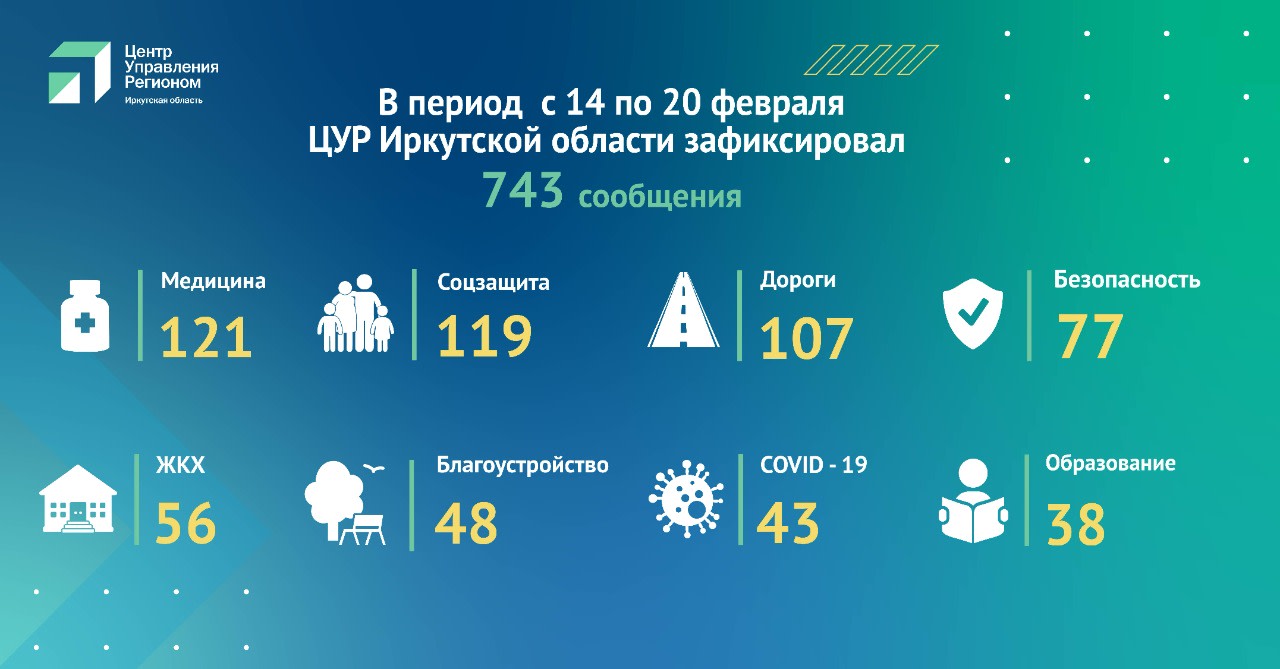 Центр Управления Регионом
Иркутская область

В период с 14 по 20 февраля ЦУР Иркутской области зафиксировал
743 сообщения

Медицина
121

Соцзащита
119

Дороги
107

Безопасность
77

ЖКХ
56

Благоустройство
48

COVID - 19
43

Образование
38